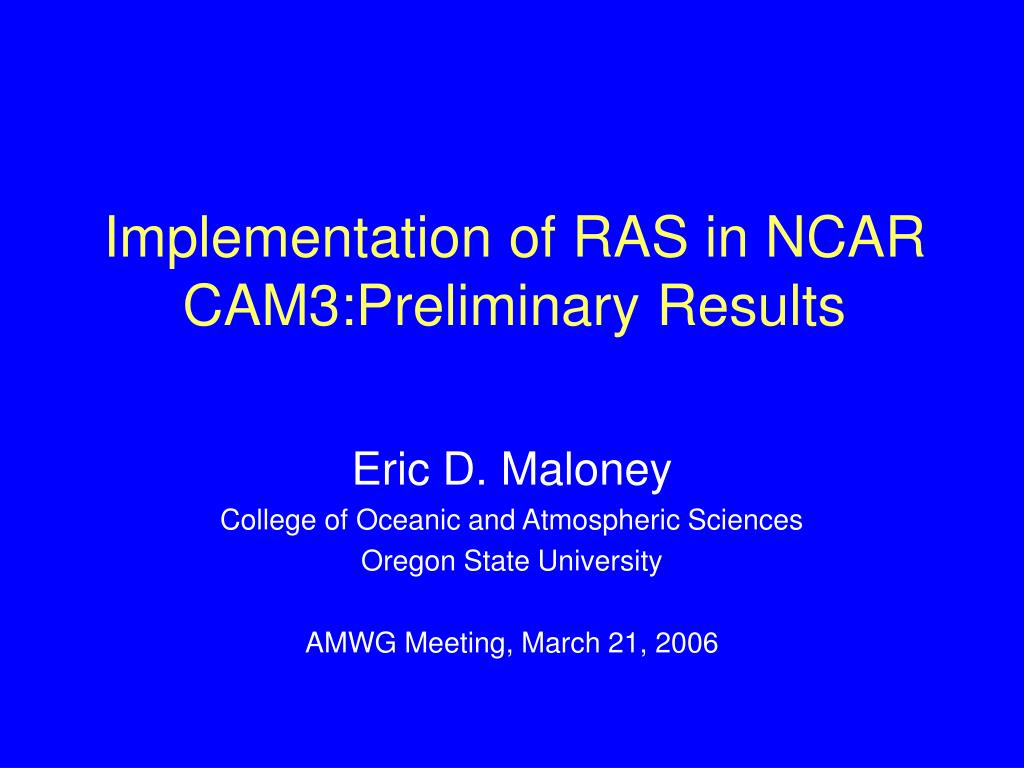 Implementation of RAS in NCAR CAM3:Preliminary Results

Eric D. Maloney
College of Oceanic and Atmospheric Sciences
Oregon State University

AMWG Meeting, March 21, 2006